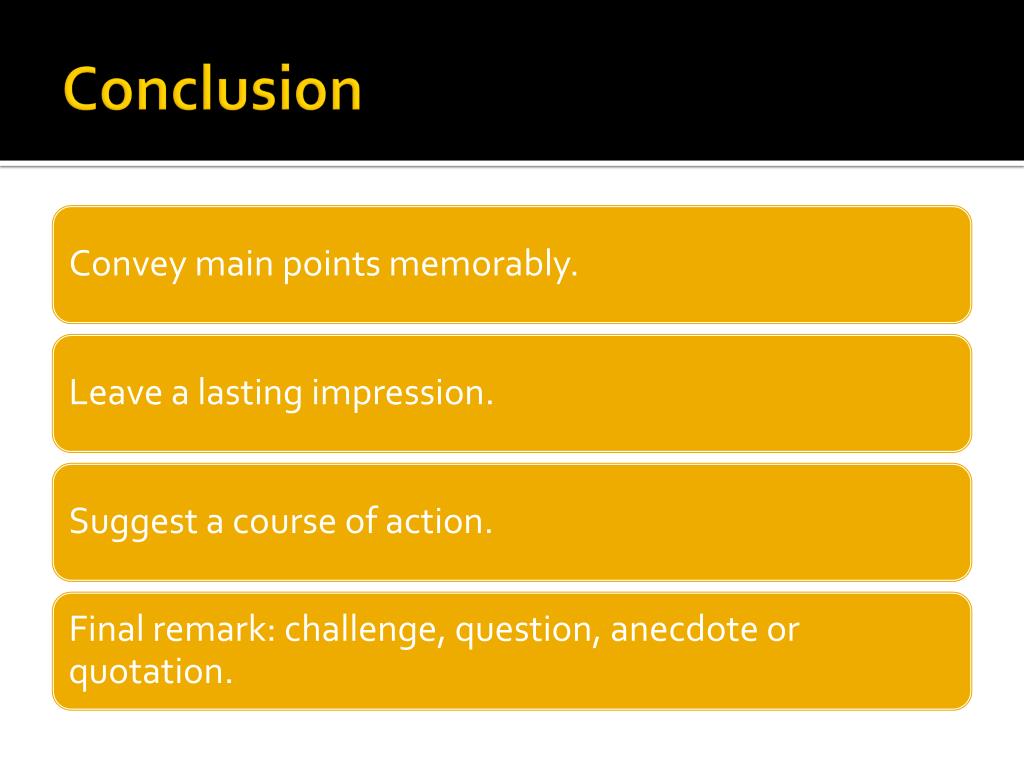 Conclusion

Convey main points memorably.

Leave a lasting impression.

Suggest a course of action.

Final remark: challenge, question, anecdote or quotation.